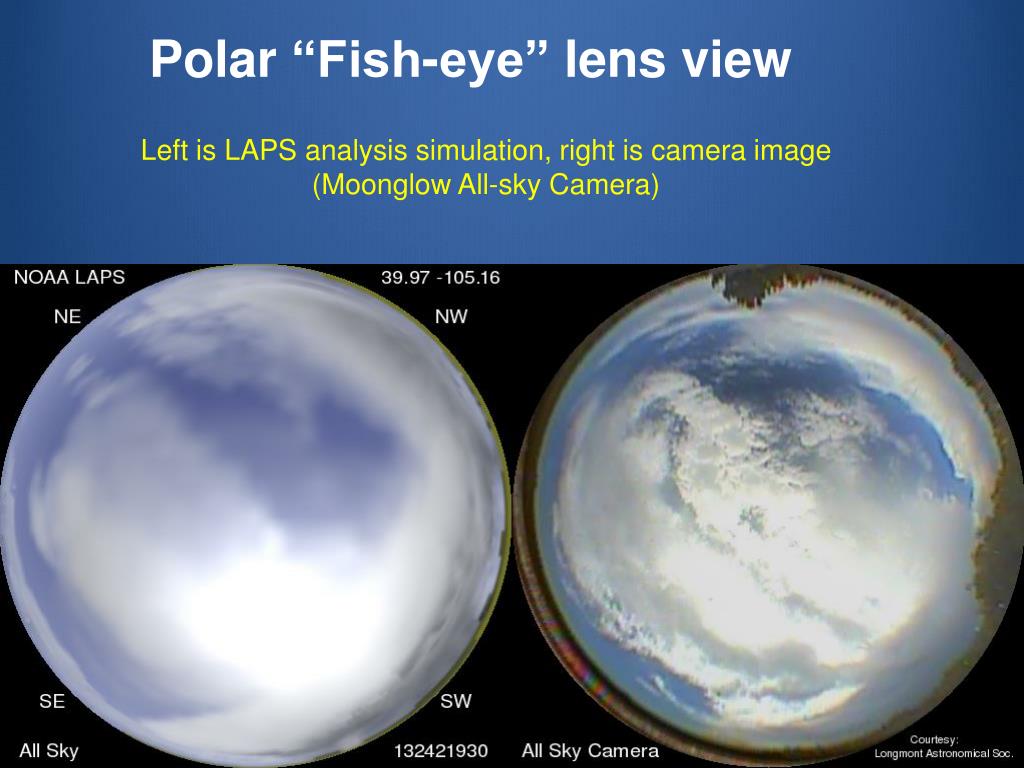 Polar “Fish-eye” lens view

Left is LAPS analysis simulation, right is camera image (Moonglow All-sky Camera)

NOAA LAPS

39.97 -105.16

NE

NW

SE

SW

All Sky

132421930

All Sky Camera

Courtesy:
Longmont Astronomical Soc.